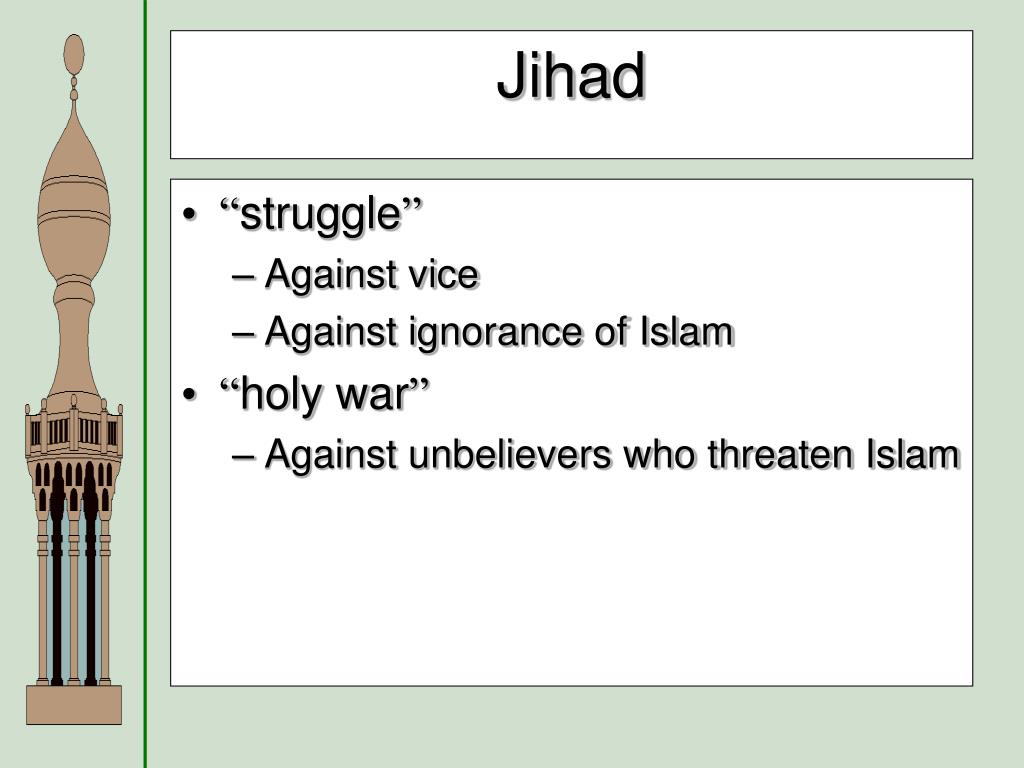 Jihad

• “struggle”
– Against vice
– Against ignorance of Islam
• “holy war”
– Against unbelievers who threaten Islam